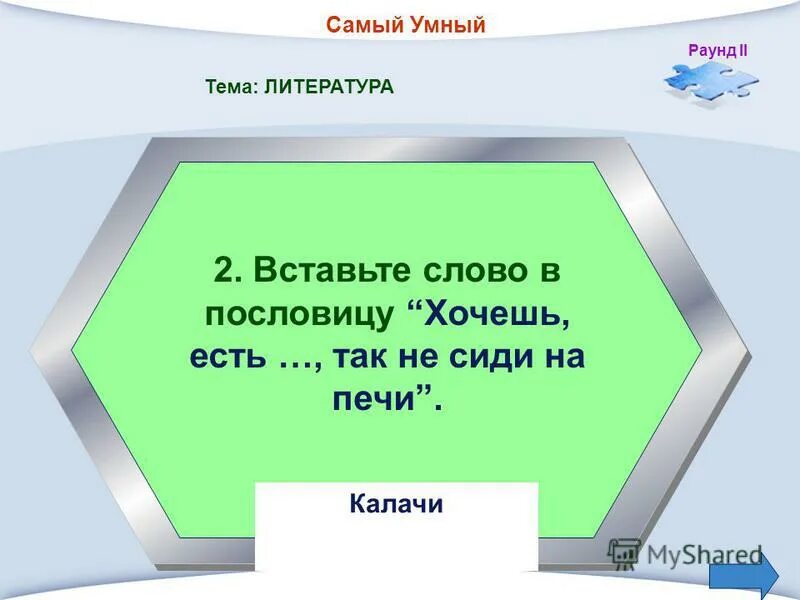 Самый Умный

Раунд II

Тема: ЛИТЕРАТУРА

2. Вставьте слово в пословицу “Хочешь, есть …, так не сиди на печи”.

Калачи

MyShared